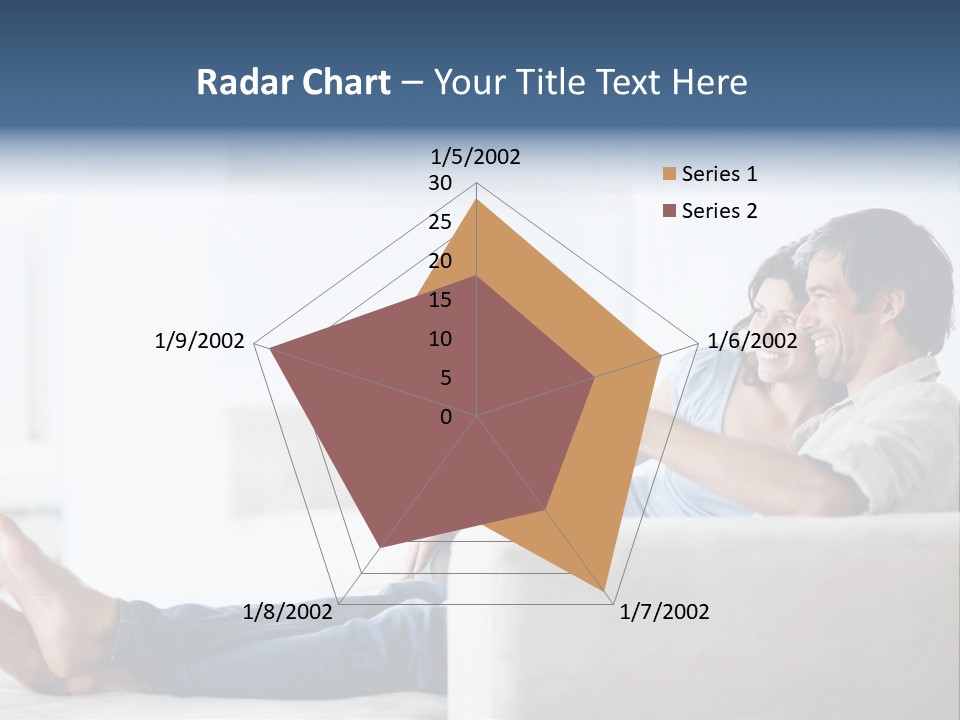 Radar Chart – Your Title Text Here

1/5/2002
30
25
20
15
10
5
0
1/6/2002
1/7/2002
1/8/2002
1/9/2002

Series 1
Series 2